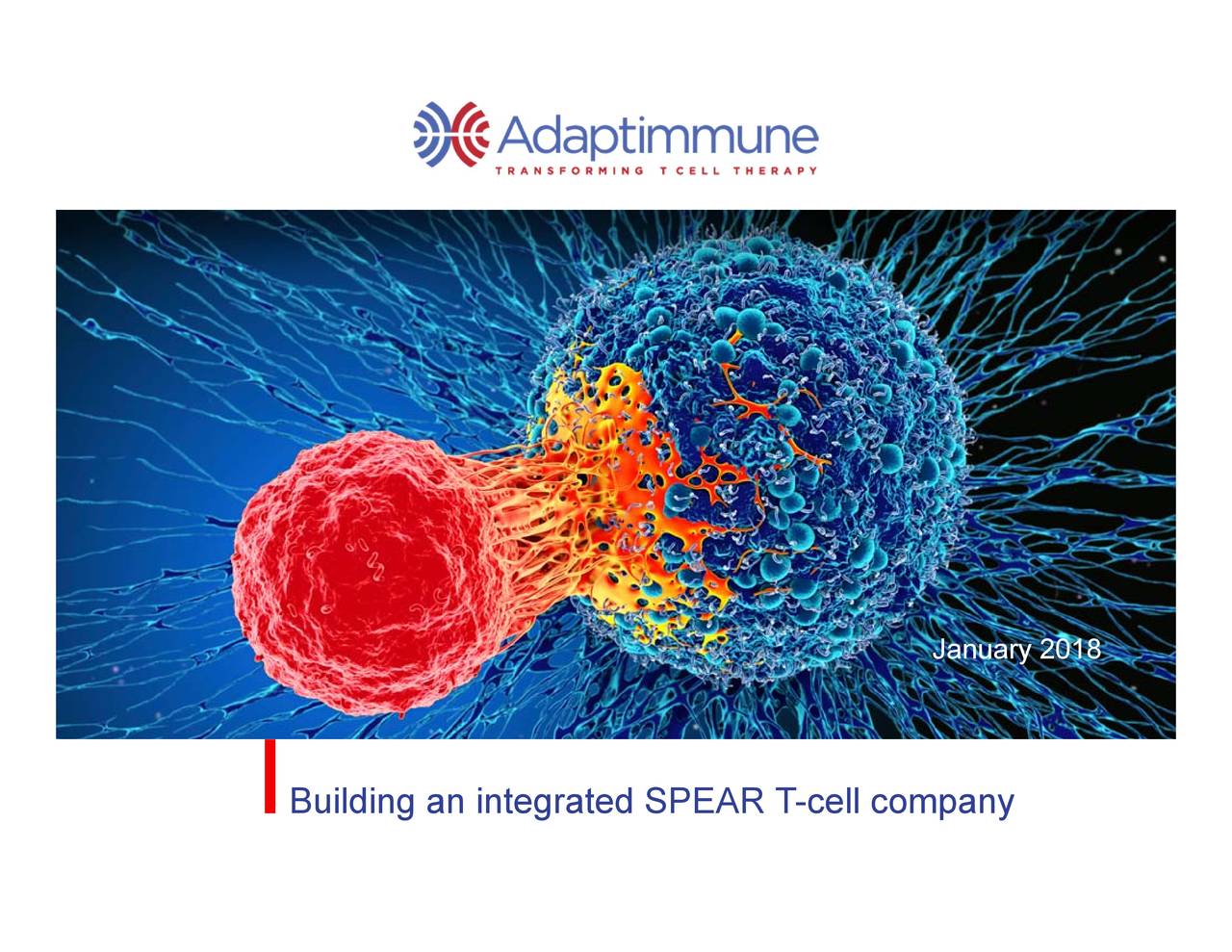 Adaptimmune
TRANSFORMING T CELL THERAPY

January 2018

Building an integrated SPEAR T-cell company